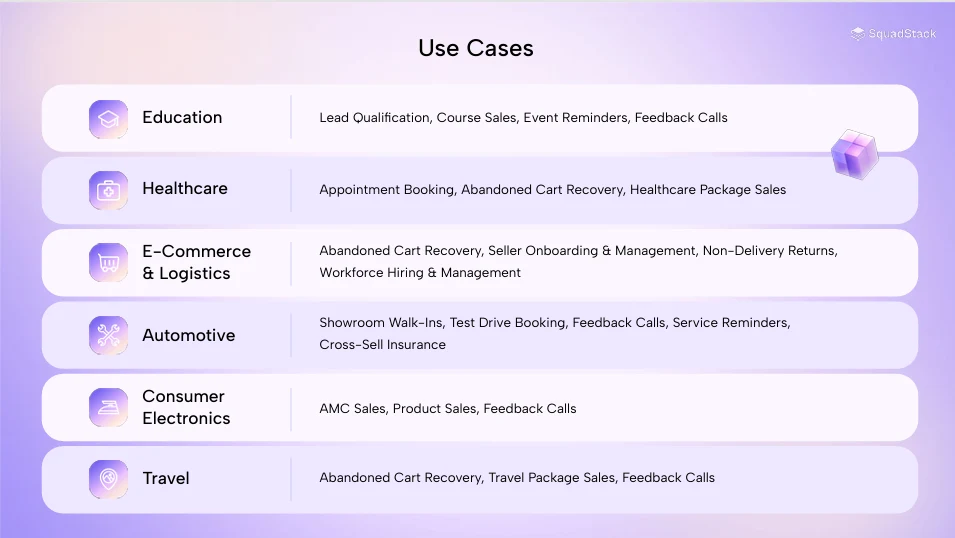 Use Cases

SquadStack

| | |
|---|---|
| Education | Lead Qualification, Course Sales, Event Reminders, Feedback Calls |
| Healthcare | Appointment Booking, Abandoned Cart Recovery, Healthcare Package Sales |
| E-Commerce & Logistics | Abandoned Cart Recovery, Seller Onboarding & Management, Non-Delivery Returns, Workforce Hiring & Management |
| Automotive | Showroom Walk-Ins, Test Drive Booking, Feedback Calls, Service Reminders, Cross-Sell Insurance |
| Consumer Electronics | AMC Sales, Product Sales, Feedback Calls |
| Travel | Abandoned Cart Recovery, Travel Package Sales, Feedback Calls |